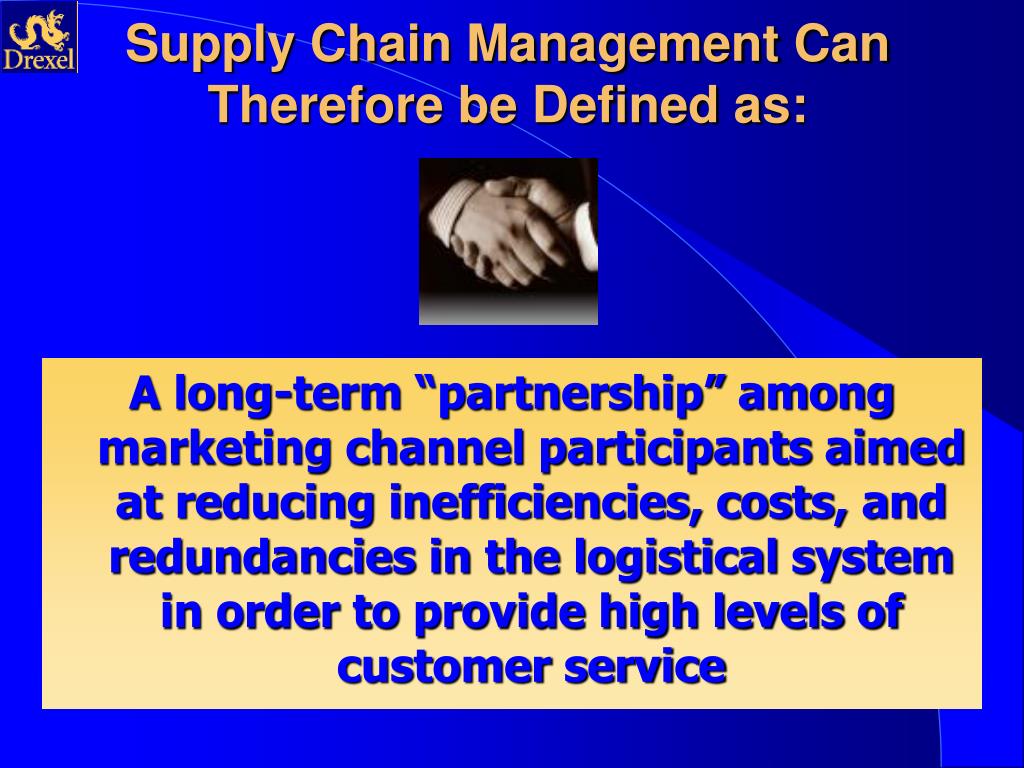 Drexel

Supply Chain Management Can Therefore be Defined as:

A long-term “partnership” among marketing channel participants aimed at reducing inefficiencies, costs, and redundancies in the logistical system in order to provide high levels of customer service